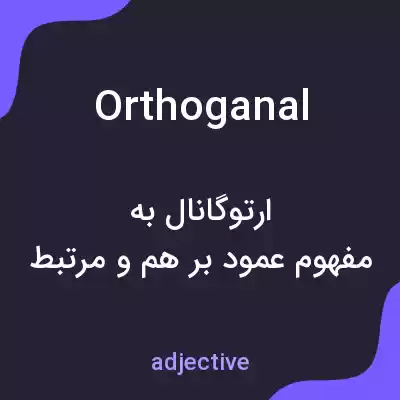 Orthoganal

ارتوگانال به
مفهوم عمود بر هم و مرتبط

adjective